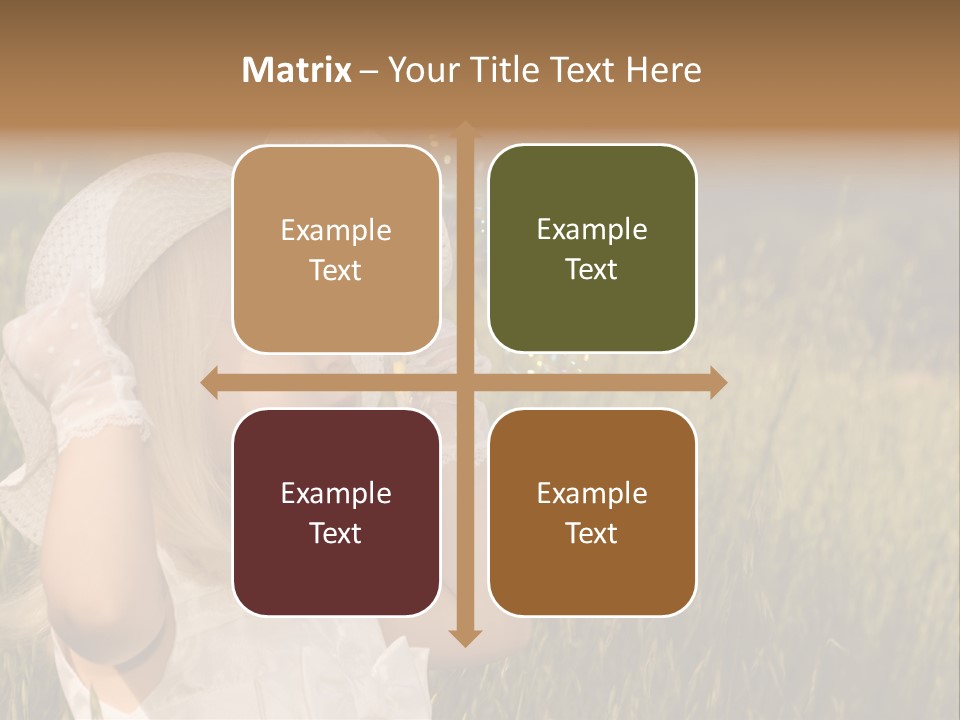 Matrix – Your Title Text Here

Example Text

Example Text

Example Text

Example Text